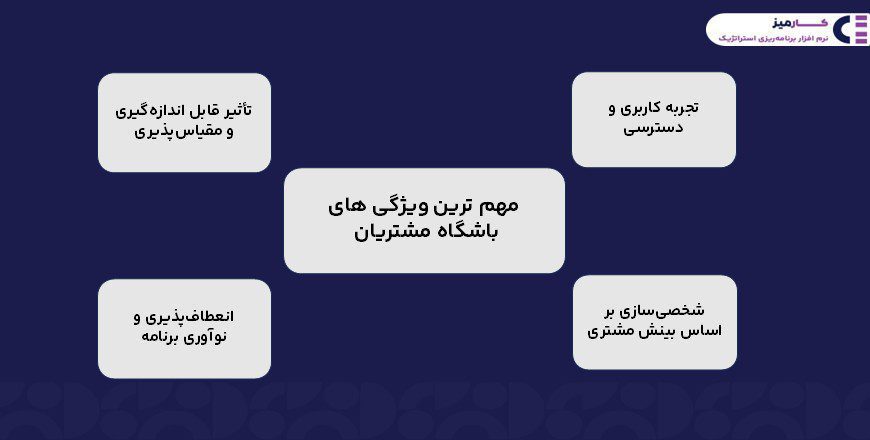 کارمیز
نرم افزار برنامه‌ریزی استراتژیک

تجربه کاربری و دسترسی

تأثیر قابل اندازه‌گیری و مقیاس‌پذیری

مهم ترین ویژگی های باشگاه مشتریان

شخصی‌سازی بر اساس بینش مشتری

انعطاف‌پذیری و نوآوری برنامه